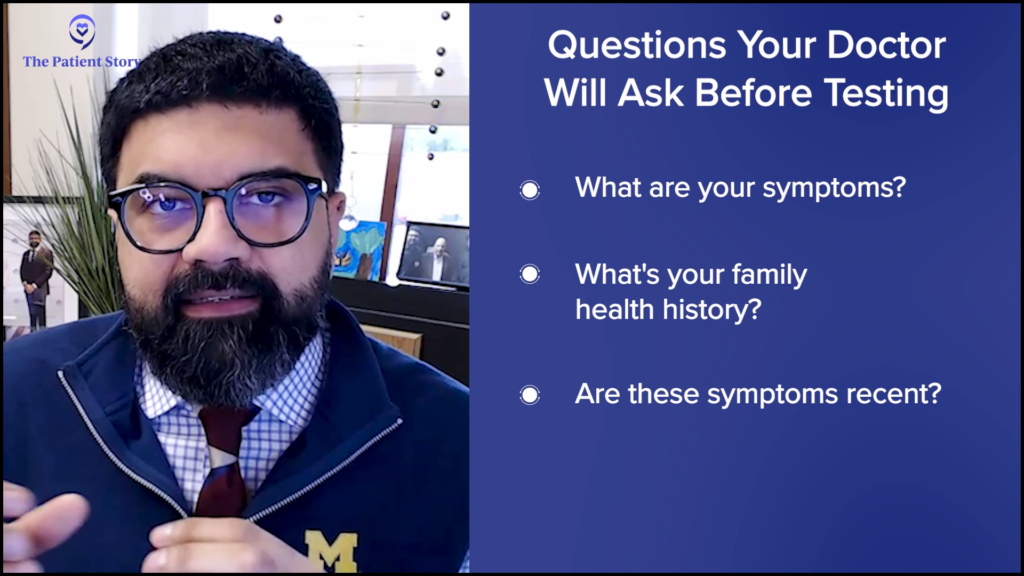 The Patient Story

M

Questions Your Doctor Will Ask Before Testing

What are your symptoms?

What's your family health history?

Are these symptoms recent?